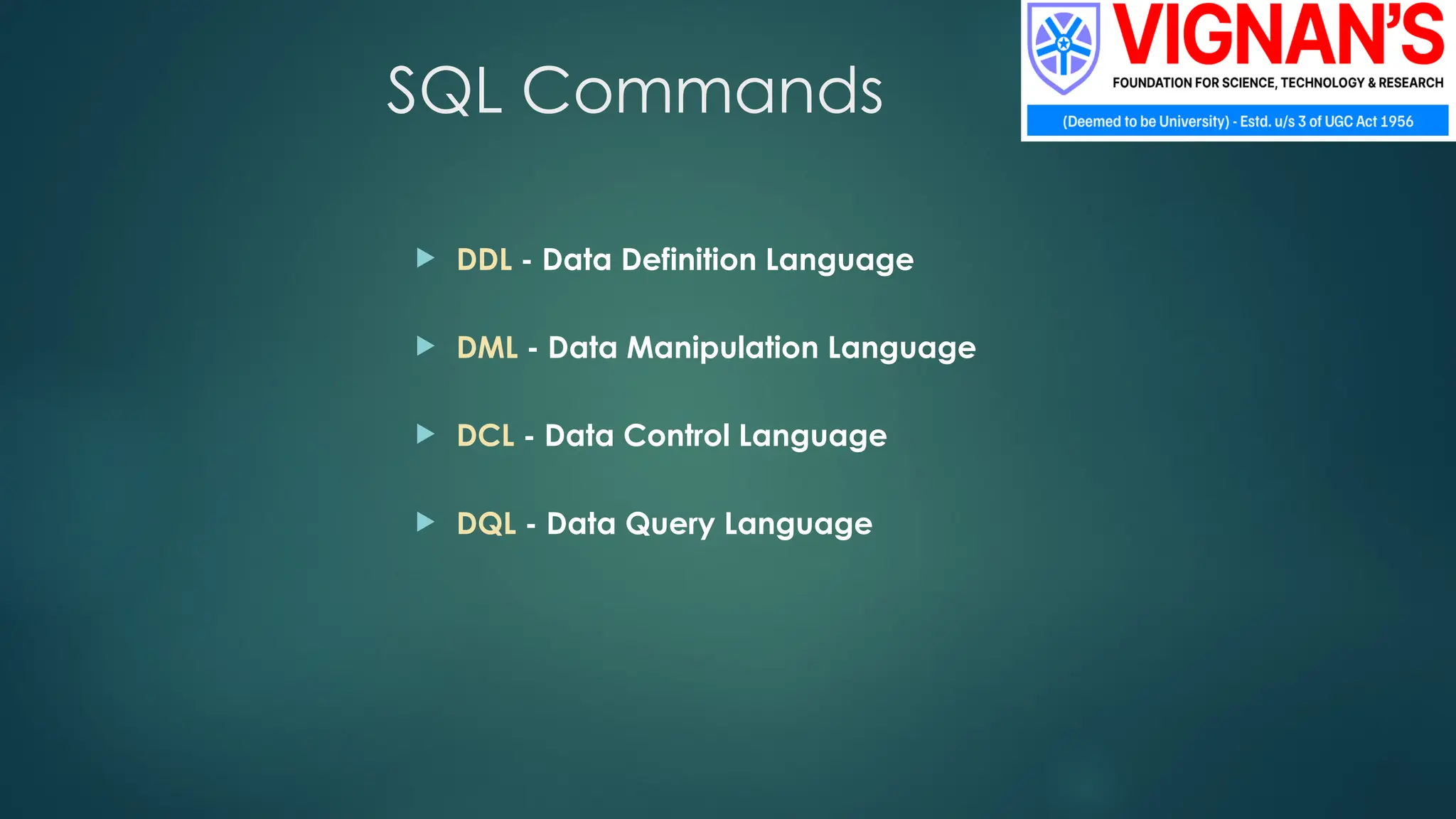 SQL Commands

VIGNAN'S
FOUNDATION FOR SCIENCE, TECHNOLOGY & RESEARCH
(Deemed to be University) - Estd. u/s 3 of UGC Act 1956

DDL - Data Definition Language

DML - Data Manipulation Language

DCL - Data Control Language

DQL - Data Query Language